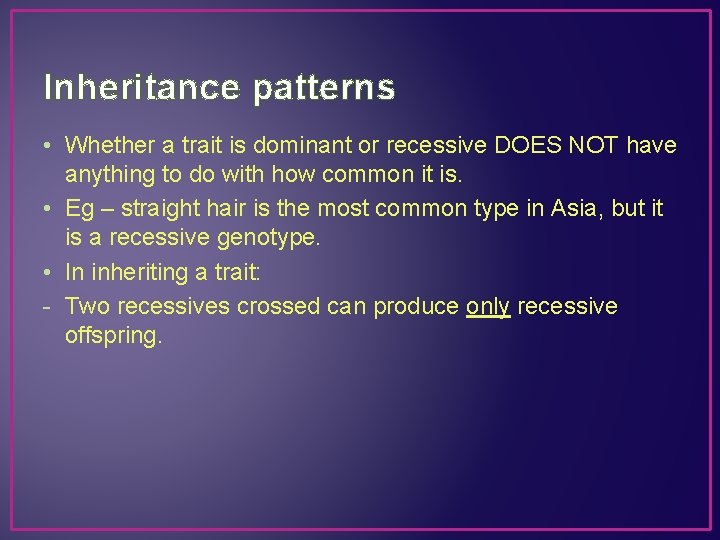 Inheritance patterns

• Whether a trait is dominant or recessive DOES NOT have anything to do with how common it is.

• Eg – straight hair is the most common type in Asia, but it is a recessive genotype.

• In inheriting a trait:

- Two recessives crossed can produce only recessive offspring.